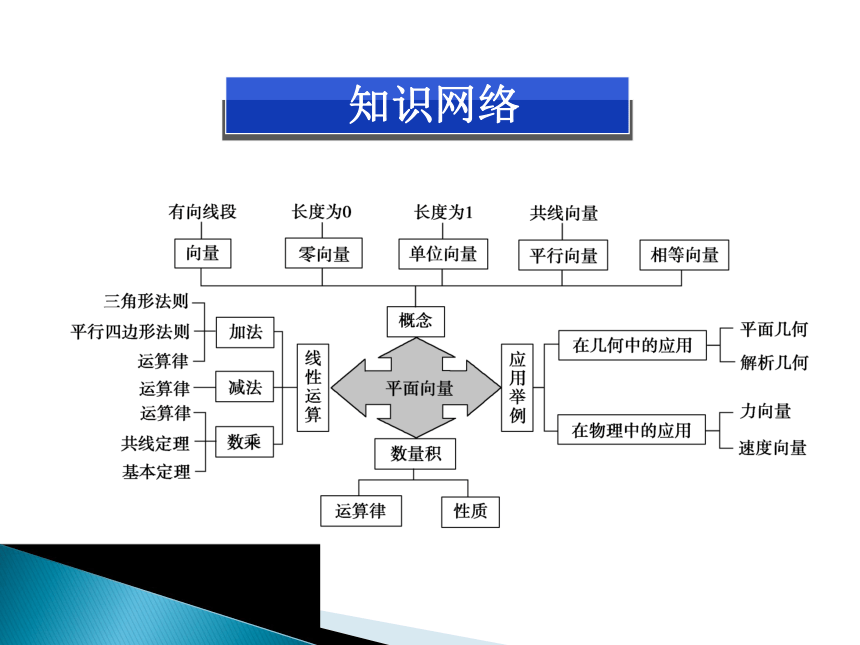 知识网络

有向线段
长度为0
长度为1
共线向量

向量
零向量
单位向量
平行向量
相等向量

概念

三角形法则
平行四边形法则
运算律
加法

运算律
减法

运算律
共线定理
基本定理
数乘

线性运算

平面向量

应用举例

在几何中的应用
平面几何
解析几何

在物理中的应用
力向量
速度向量

数量积
运算律
性质